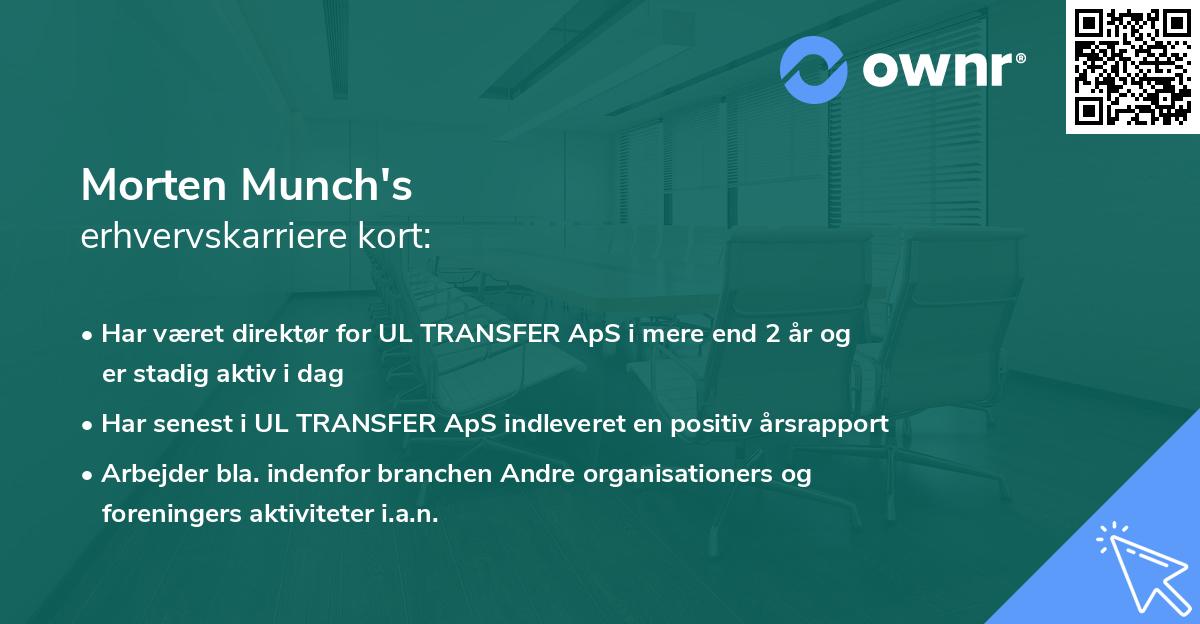 ownr®

Morten Munch's
erhvervskarriere kort:

• Har været direktør for UL TRANSFER ApS i mere end 2 år og er stadig aktiv i dag

• Har senest i UL TRANSFER ApS indleveret en positiv årsrapport

• Arbejder bla. indenfor branchen Andre organisationers og foreningers aktiviteter i.a.n.